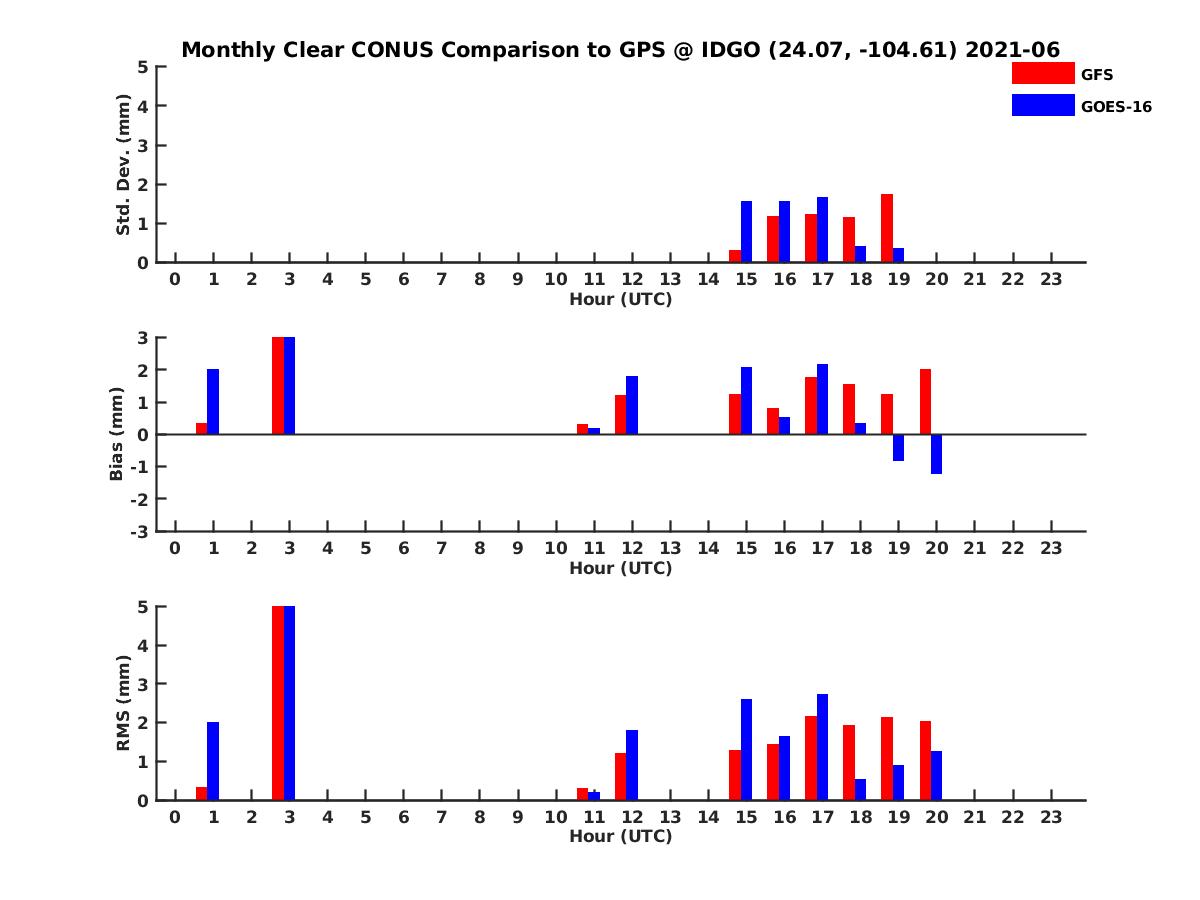 Monthly Clear CONUS Comparison to GPS @ IDGO (24.07, -104.61) 2021-06

GFS
GOES-16

Std. Dev. (mm)
5
4
3
2
1
0
0 1 2 3 4 5 6 7 8 9 10 11 12 13 14 15 16 17 18 19 20 21 22 23
Hour (UTC)

Bias (mm)
3
2
1
0
-1
-2
-3
0 1 2 3 4 5 6 7 8 9 10 11 12 13 14 15 16 17 18 19 20 21 22 23
Hour (UTC)

RMS (mm)
5
4
3
2
1
0
0 1 2 3 4 5 6 7 8 9 10 11 12 13 14 15 16 17 18 19 20 21 22 23
Hour (UTC)